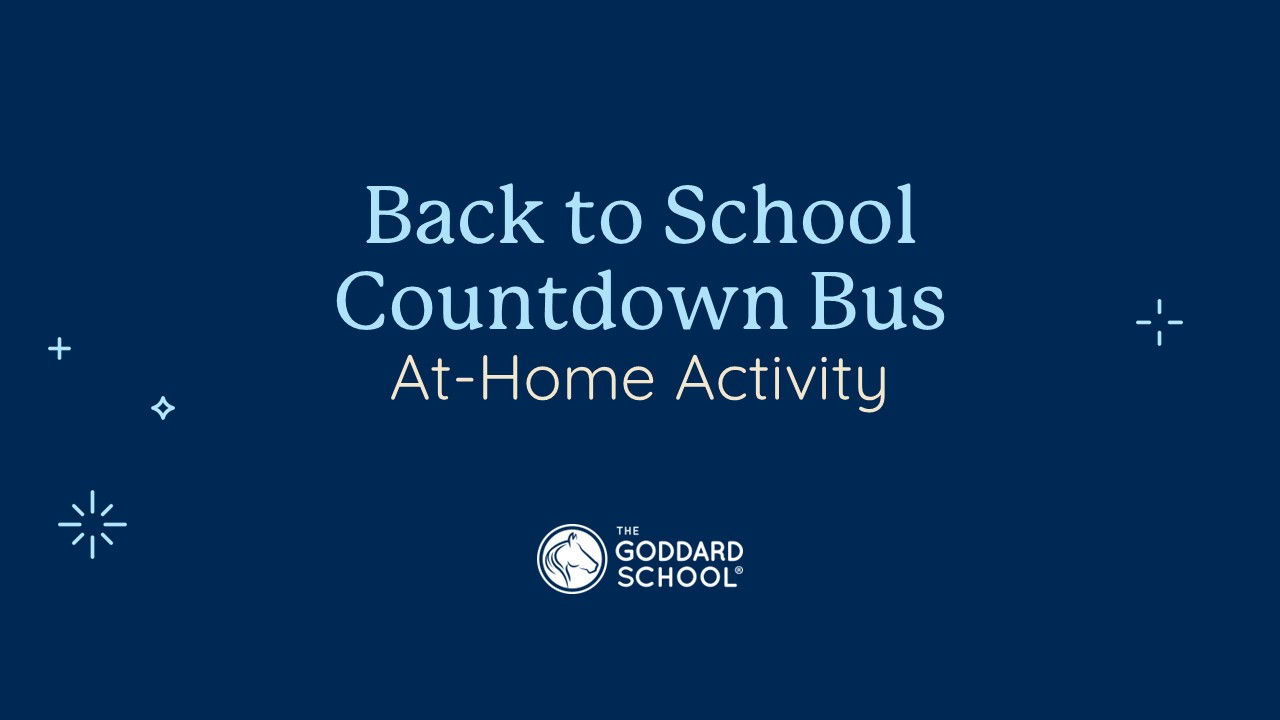 Back to School Countdown Bus
At-Home Activity

THE GODDARD SCHOOL®